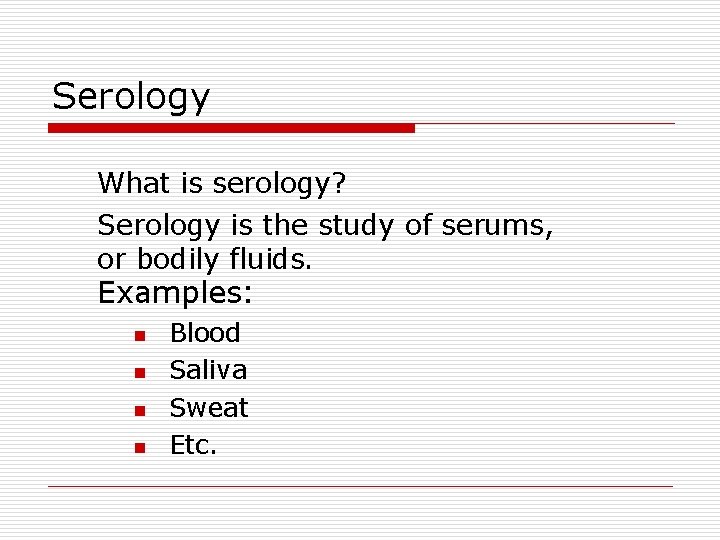 Serology

What is serology?

Serology is the study of serums, or bodily fluids.

Examples:

- Blood
- Saliva
- Sweat
- Etc.